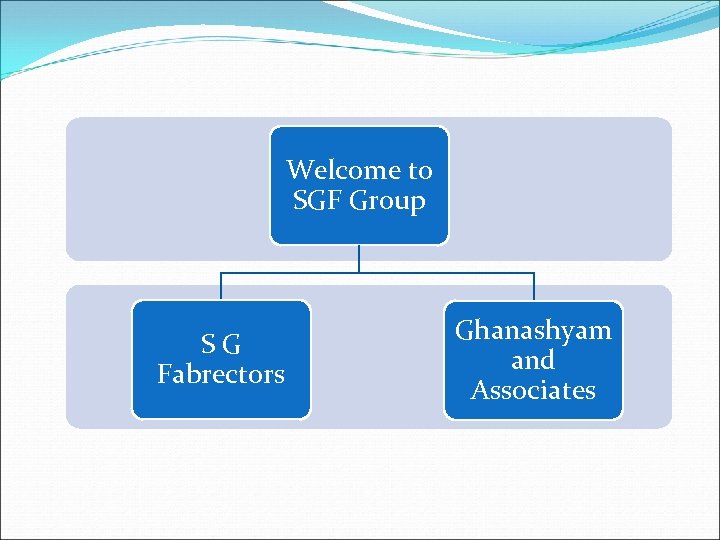 Welcome to SGF Group

S G Fabrectors

Ghanashyam and Associates